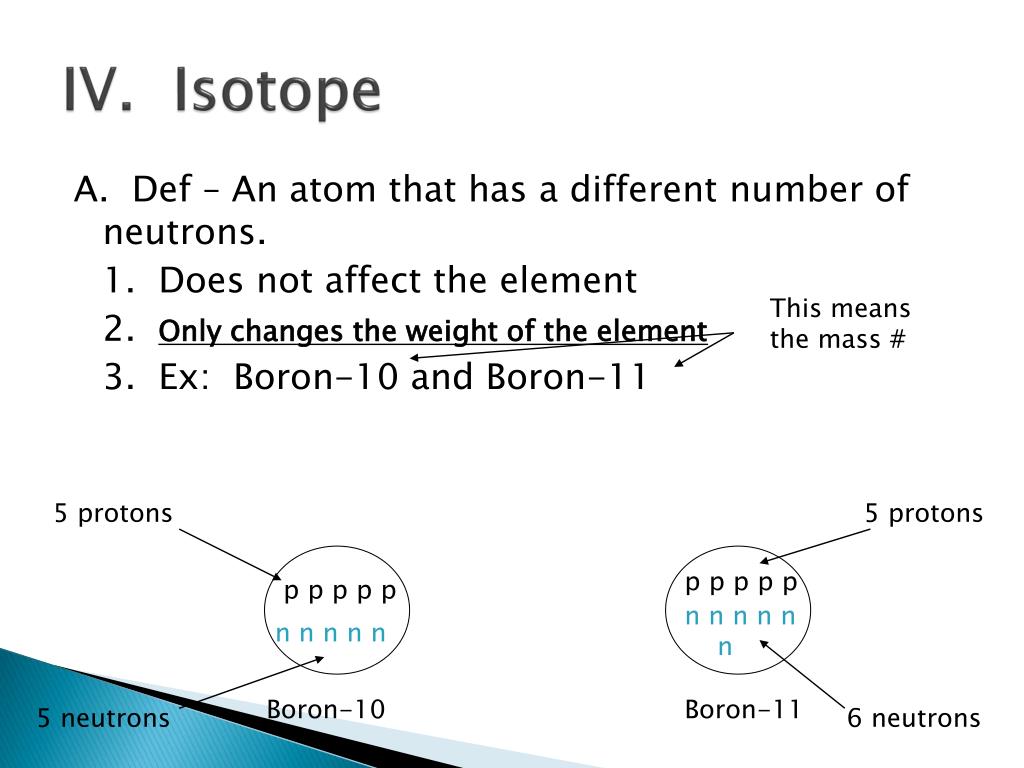 IV. Isotope

A. Def – An atom that has a different number of neutrons.

1. Does not affect the element

2. Only changes the weight of the element

3. Ex: Boron-10 and Boron-11

This means the mass #

5 protons

p p p p p
n n n n n

5 neutrons

Boron-10

5 protons

p p p p p
n n n n n
n

Boron-11

6 neutrons